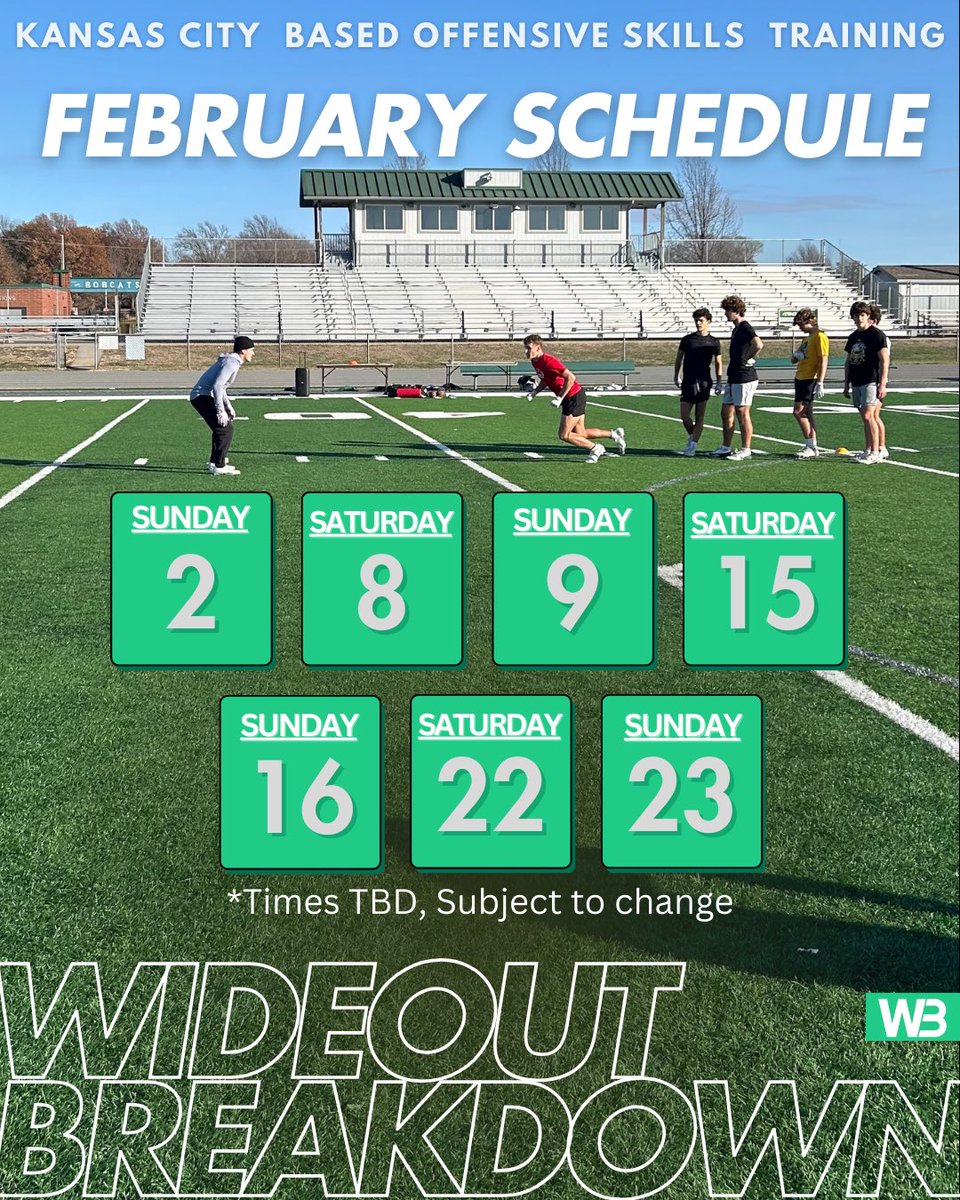 KANSAS CITY BASED OFFENSIVE SKILLS TRAINING

FEBRUARY SCHEDULE

BOBCATS

SUNDAY 2

SATURDAY 8

SUNDAY 9

SATURDAY 15

SUNDAY 16

SATURDAY 22

SUNDAY 23

*Times TBD, Subject to change

WIDEOUT BREAKDOWN

WB